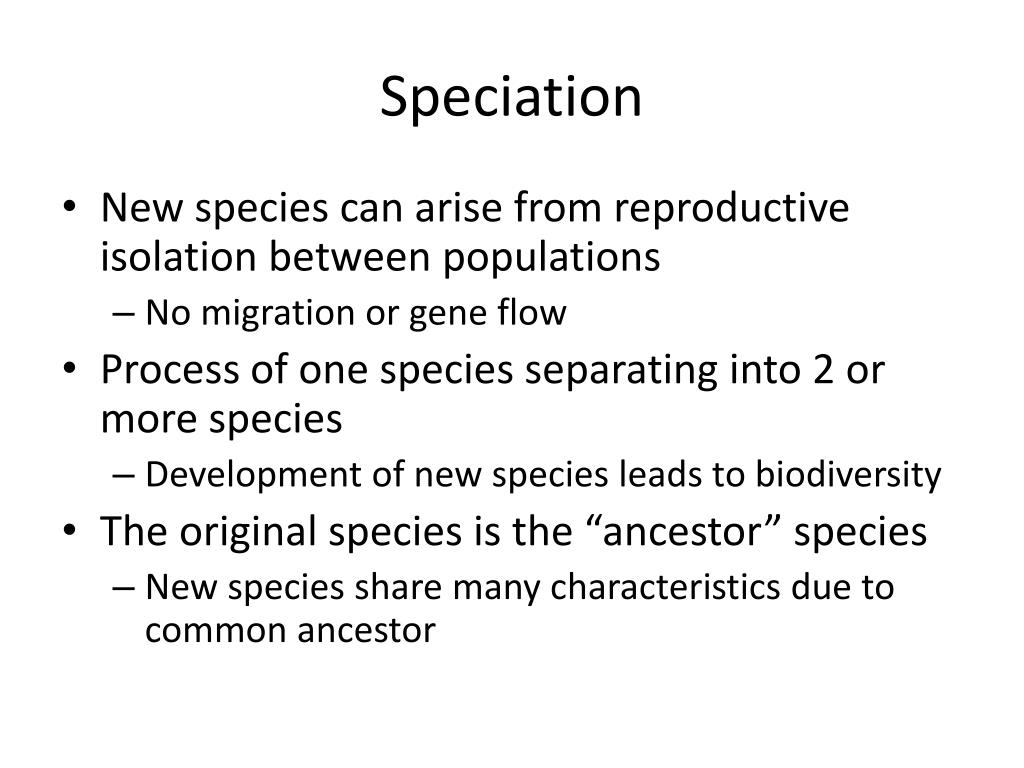 Speciation

• New species can arise from reproductive isolation between populations
– No migration or gene flow
• Process of one species separating into 2 or more species
– Development of new species leads to biodiversity
• The original species is the “ancestor” species
– New species share many characteristics due to common ancestor